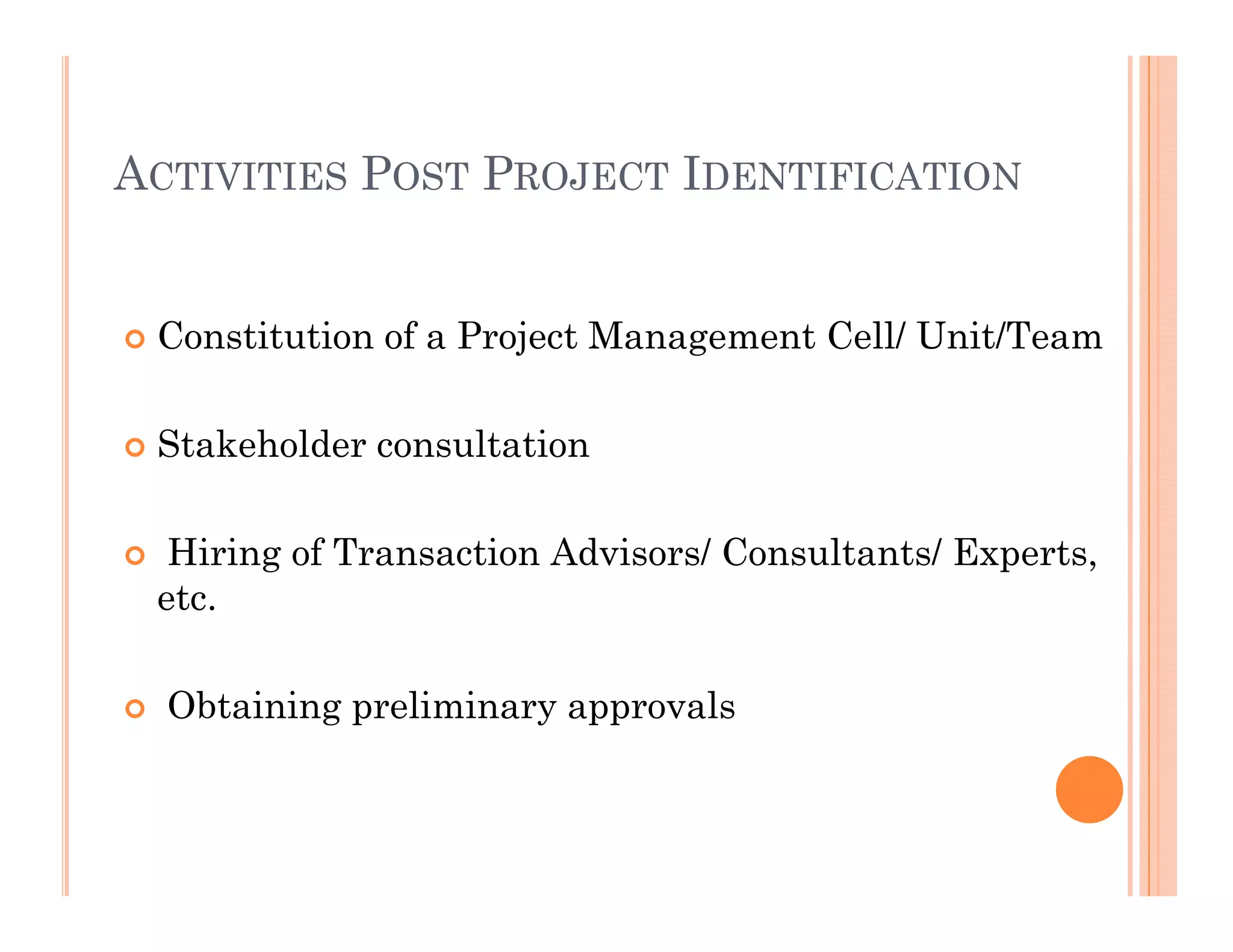 ACTIVITIES POST PROJECT IDENTIFICATION

Constitution of a Project Management Cell/ Unit/Team

Stakeholder consultation

Hiring of Transaction Advisors/ Consultants/ Experts, etc.

Obtaining preliminary approvals